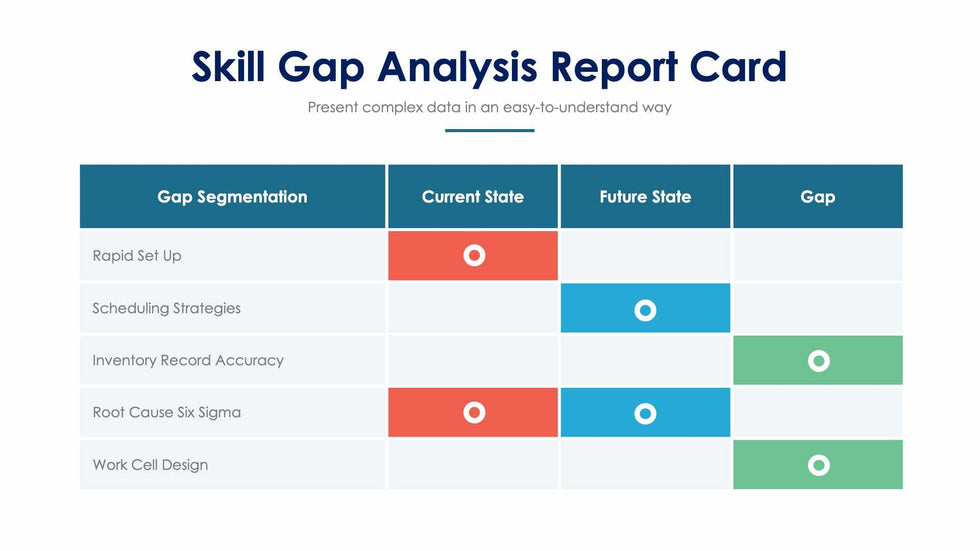 Skill Gap Analysis Report Card

Present complex data in an easy-to-understand way

| Gap Segmentation | Current State | Future State | Gap |
|---|---|---|---|
| Rapid Set Up | | | |
| Scheduling Strategies | | | |
| Inventory Record Accuracy | | | |
| Root Cause Six Sigma | | | |
| Work Cell Design | | | |